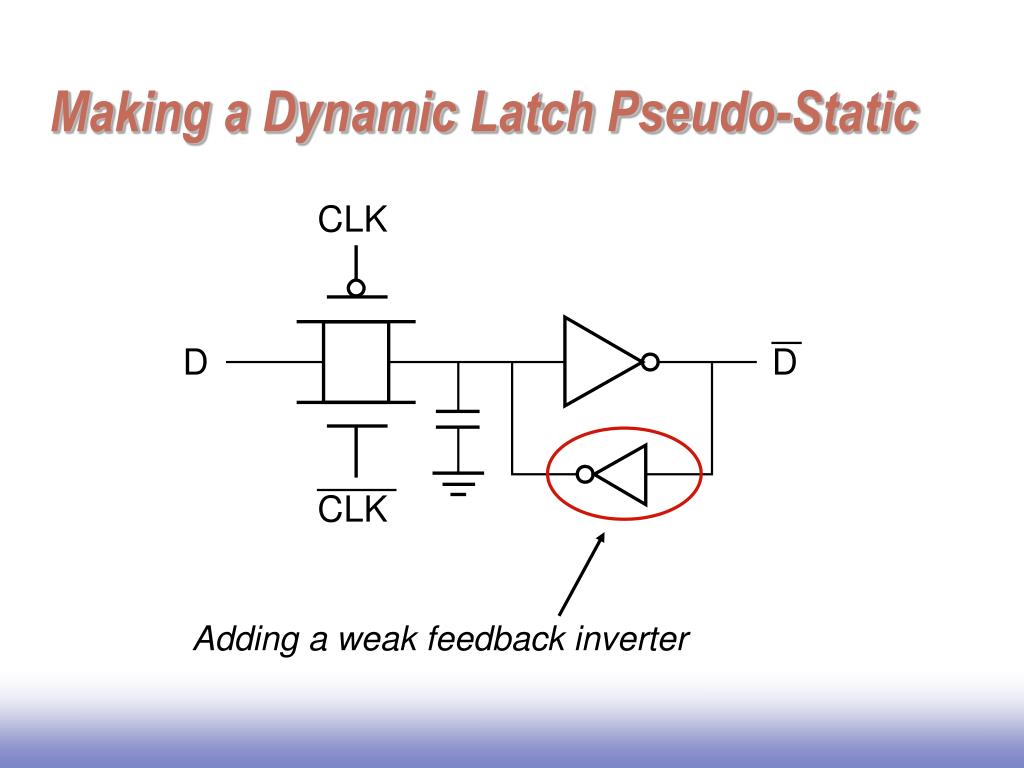 Making a Dynamic Latch Pseudo-Static

CLK

D

$\overline{D}$

$\overline{CLK}$

Adding a weak feedback inverter